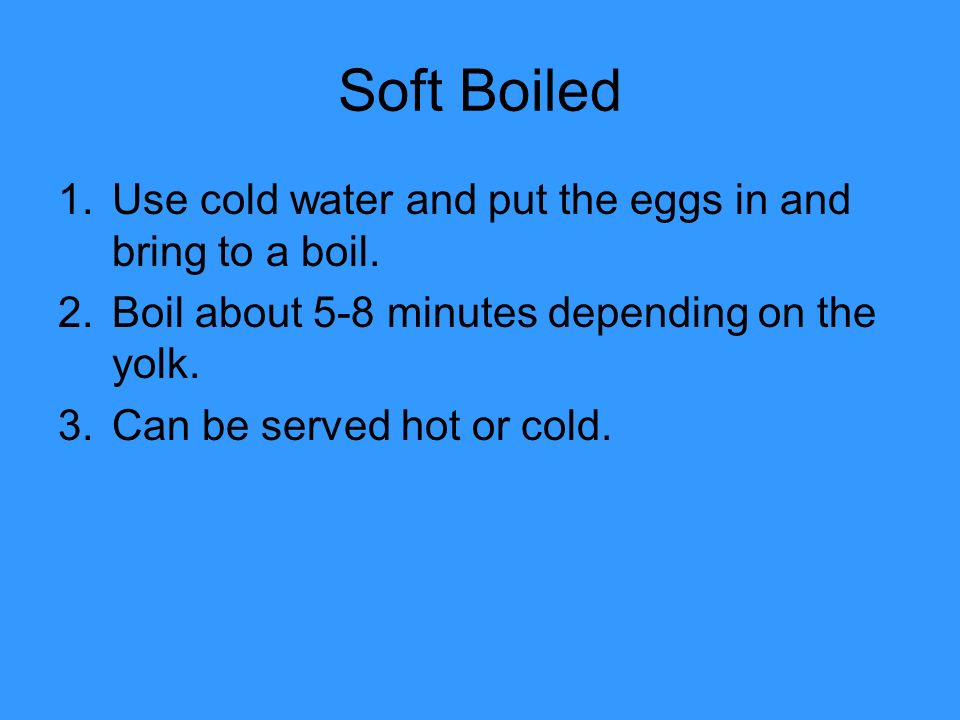 Soft Boiled

1. Use cold water and put the eggs in and bring to a boil.
2. Boil about 5-8 minutes depending on the yolk.
3. Can be served hot or cold.